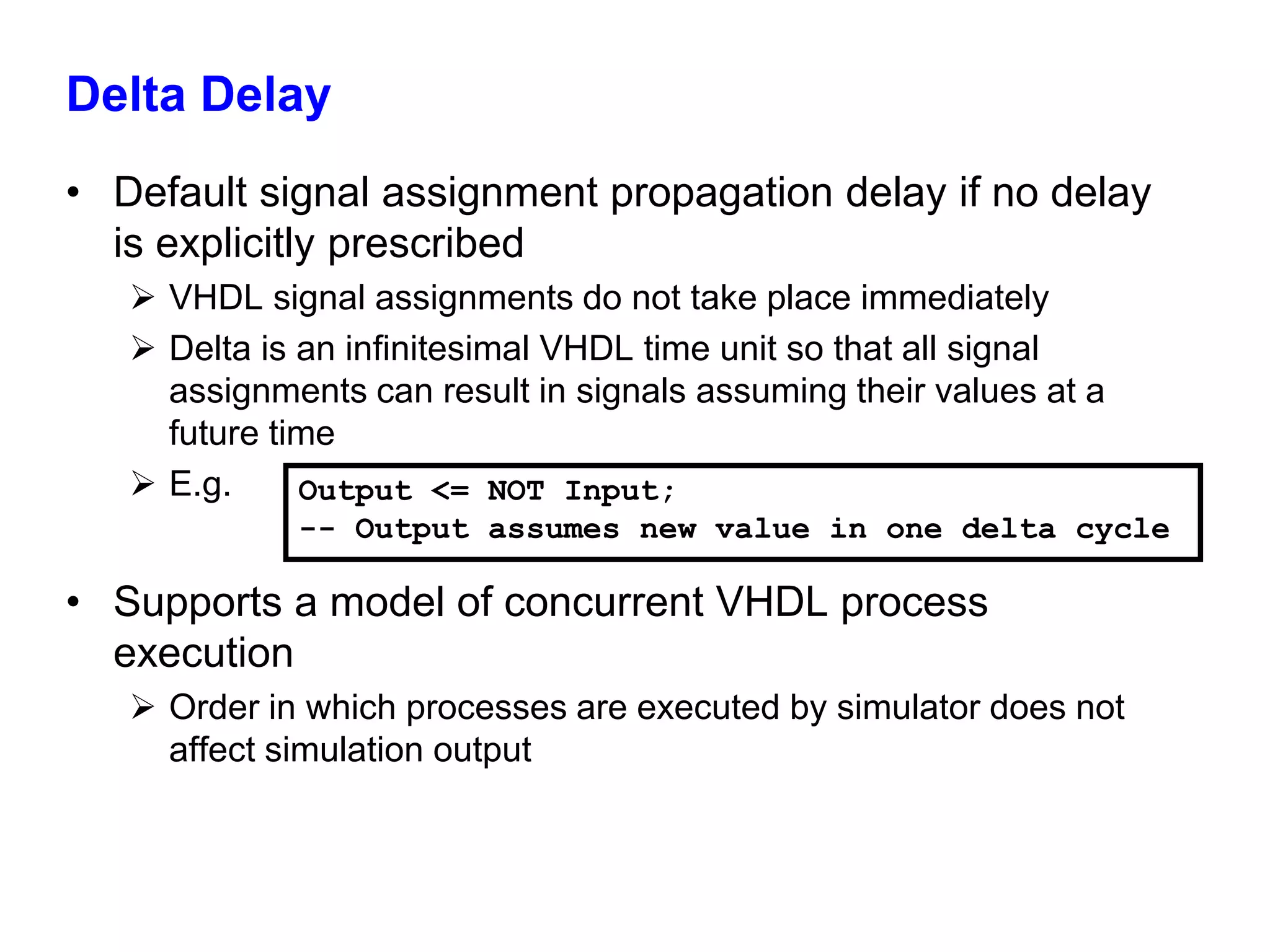 Delta Delay

• Default signal assignment propagation delay if no delay is explicitly prescribed

➢ VHDL signal assignments do not take place immediately

➢ Delta is an infinitesimal VHDL time unit so that all signal assignments can result in signals assuming their values at a future time

➢ E.g.

Output <= NOT Input;
-- Output assumes new value in one delta cycle

• Supports a model of concurrent VHDL process execution

➢ Order in which processes are executed by simulator does not affect simulation output